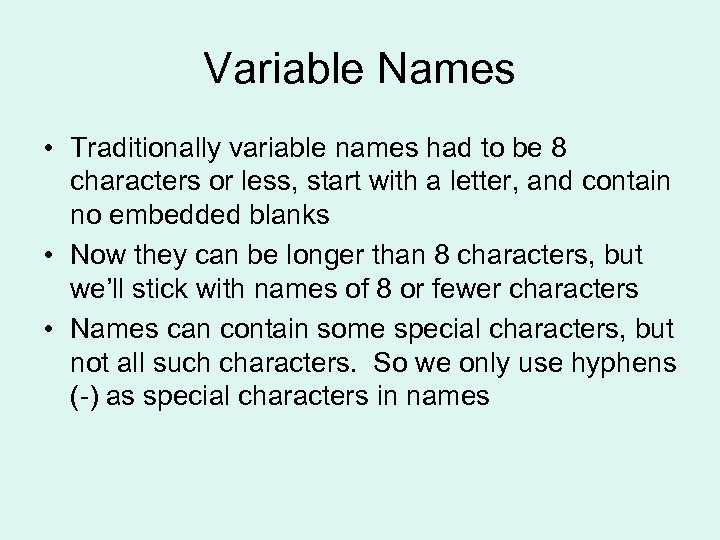 Variable Names

• Traditionally variable names had to be 8 characters or less, start with a letter, and contain no embedded blanks
• Now they can be longer than 8 characters, but we'll stick with names of 8 or fewer characters
• Names can contain some special characters, but not all such characters. So we only use hyphens (-) as special characters in names